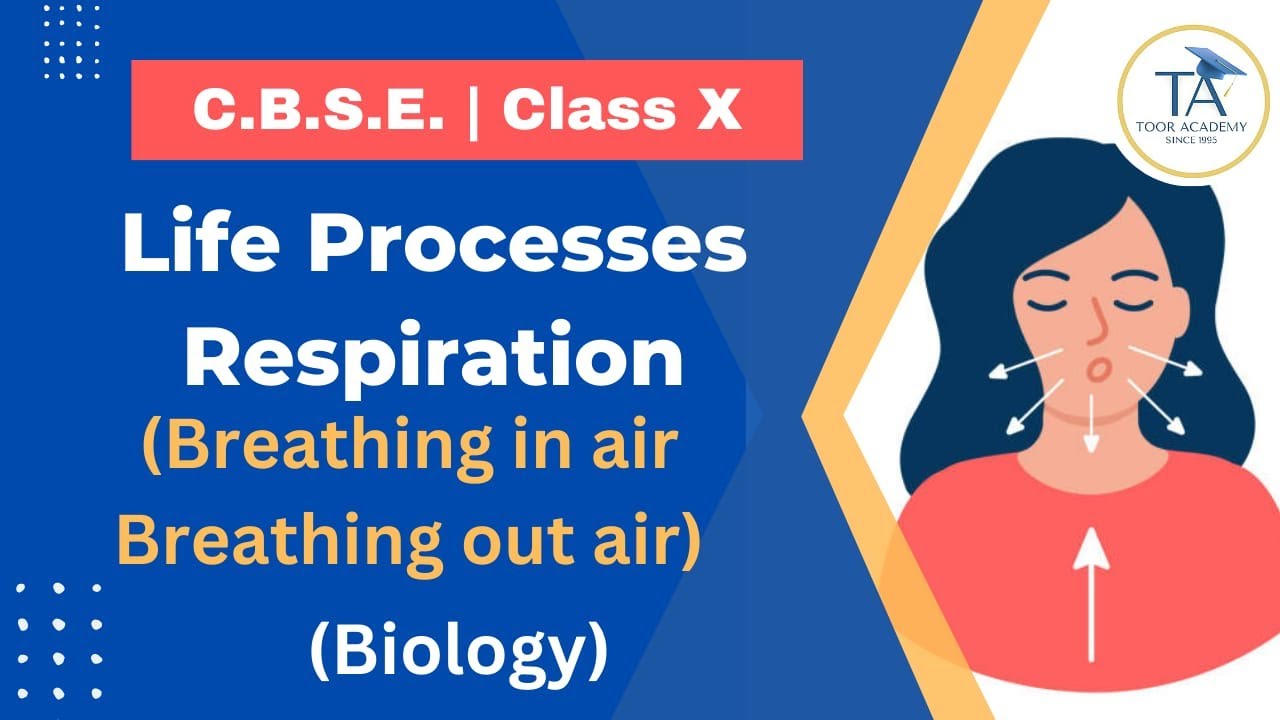 C.B.S.E. | Class X

Life Processes
Respiration
(Breathing in air
Breathing out air)

(Biology)

TA
TOOR ACADEMY
SINCE 1995